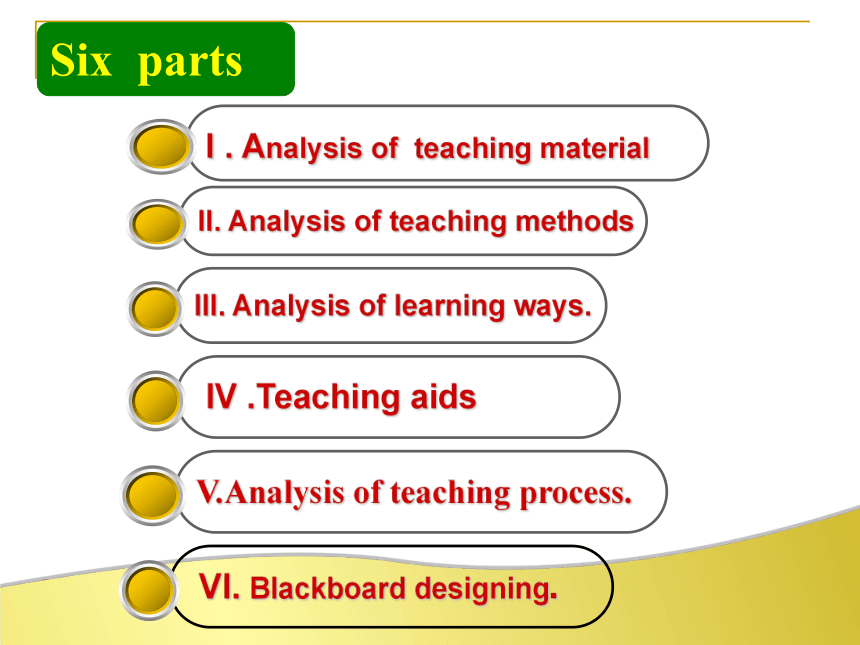 Six parts

I . Analysis of teaching material

II. Analysis of teaching methods

III. Analysis of learning ways.

IV .Teaching aids

V.Analysis of teaching process.

VI. Blackboard designing.